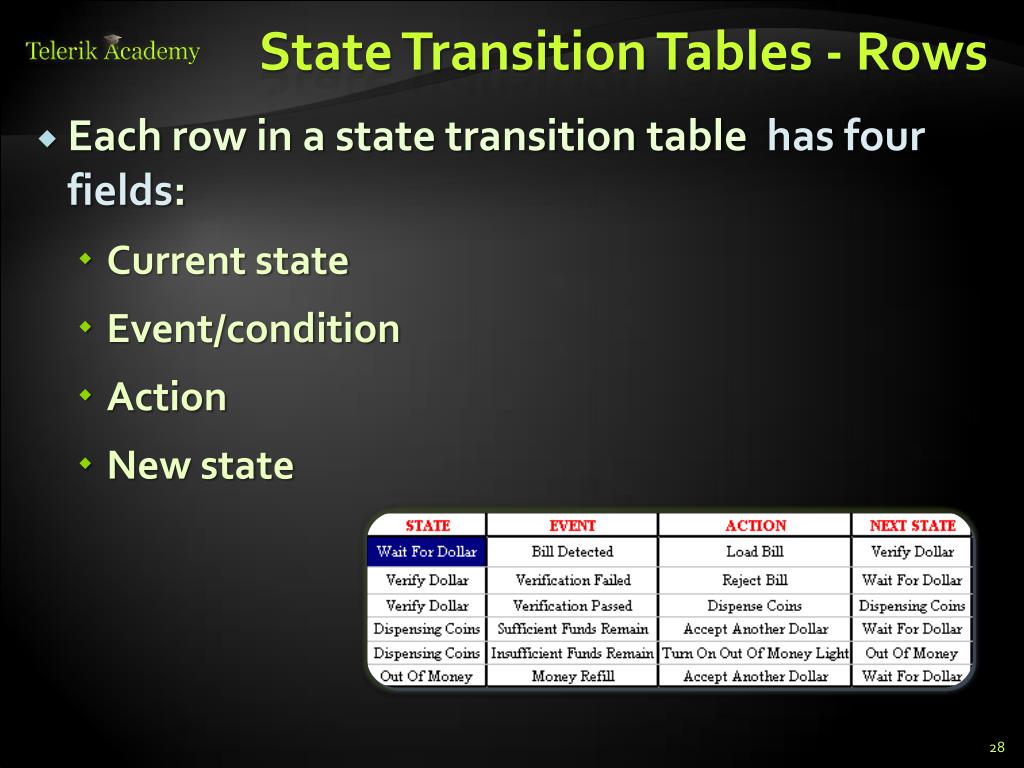 Telerik Academy

State Transition Tables - Rows

Each row in a state transition table has four fields:

Current state

Event/condition

Action

New state

| STATE | EVENT | ACTION | NEXT STATE |
|---|---|---|---|
| Wait For Dollar | Bill Detected | Load Bill | Verify Dollar |
| Verify Dollar | Verification Failed | Reject Bill | Wait For Dollar |
| Verify Dollar | Verification Passed | Dispense Coins | Dispensing Coins |
| Dispensing Coins | Sufficient Funds Remain | Accept Another Dollar | Wait For Dollar |
| Dispensing Coins | Insufficient Funds Remain | Turn On Out Of Money Light | Out Of Money |
| Out Of Money | Money Refill | Accept Another Dollar | Wait For Dollar |

28